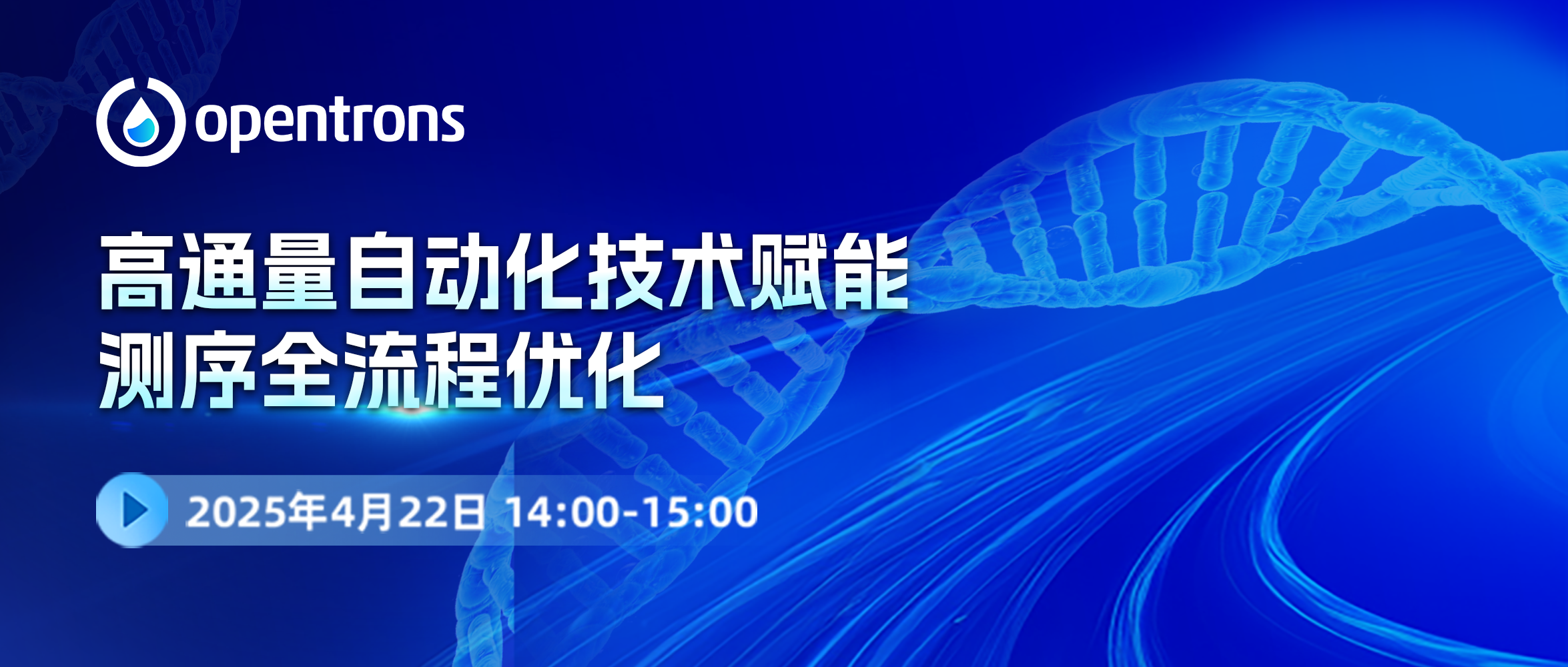 opentrons

高通量自动化技术赋能
测序全流程优化

2025年4月22日 14:00-15:00